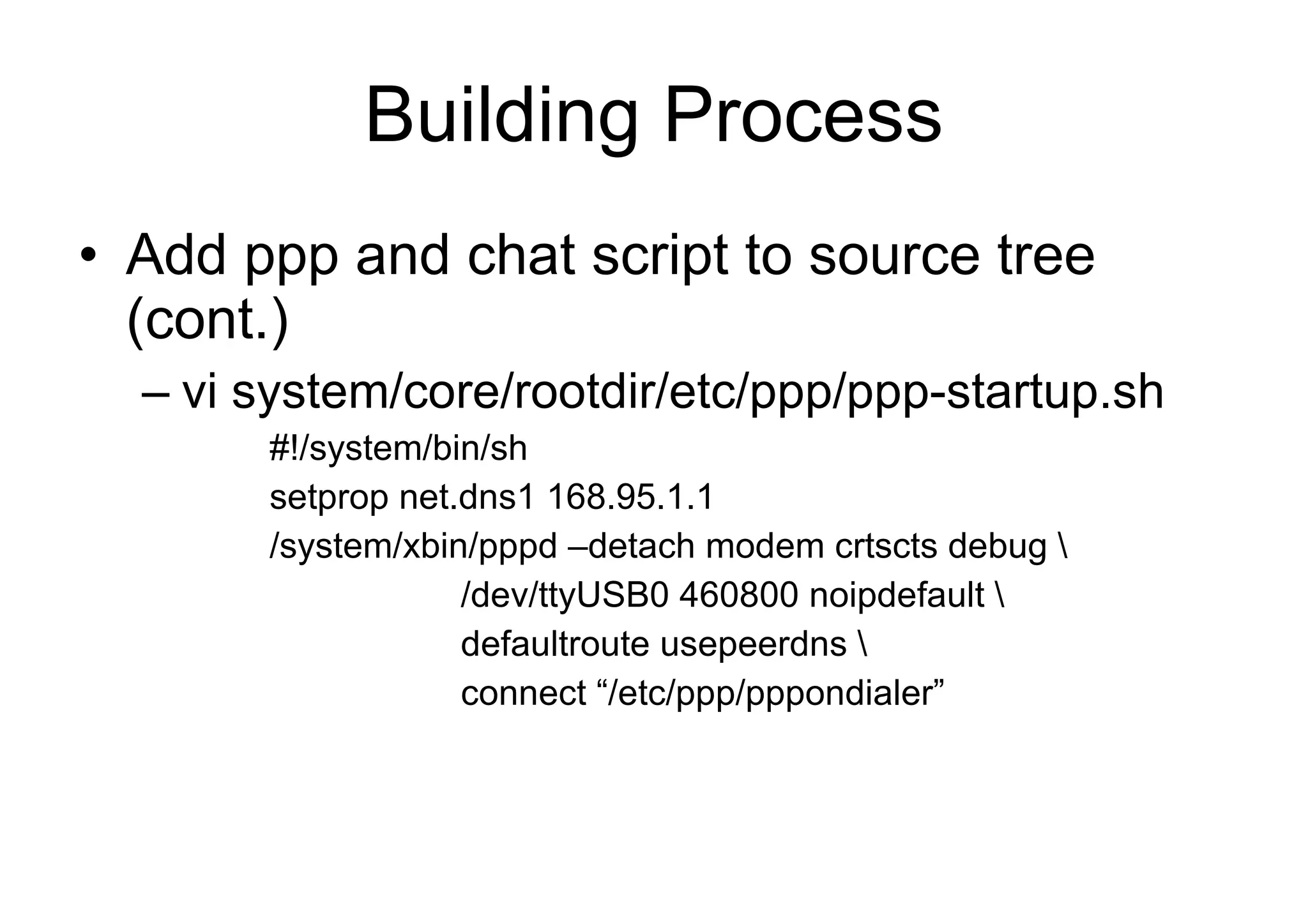 Building Process

• Add ppp and chat script to source tree (cont.)

– vi system/core/rootdir/etc/ppp/ppp-startup.sh

#!/system/bin/sh
setprop net.dns1 168.95.1.1
/system/xbin/pppd –detach modem crtscts debug \
/dev/ttyUSB0 460800 noipdefault \
defaultroute usepeerdns \
connect “/etc/ppp/pppondialer”